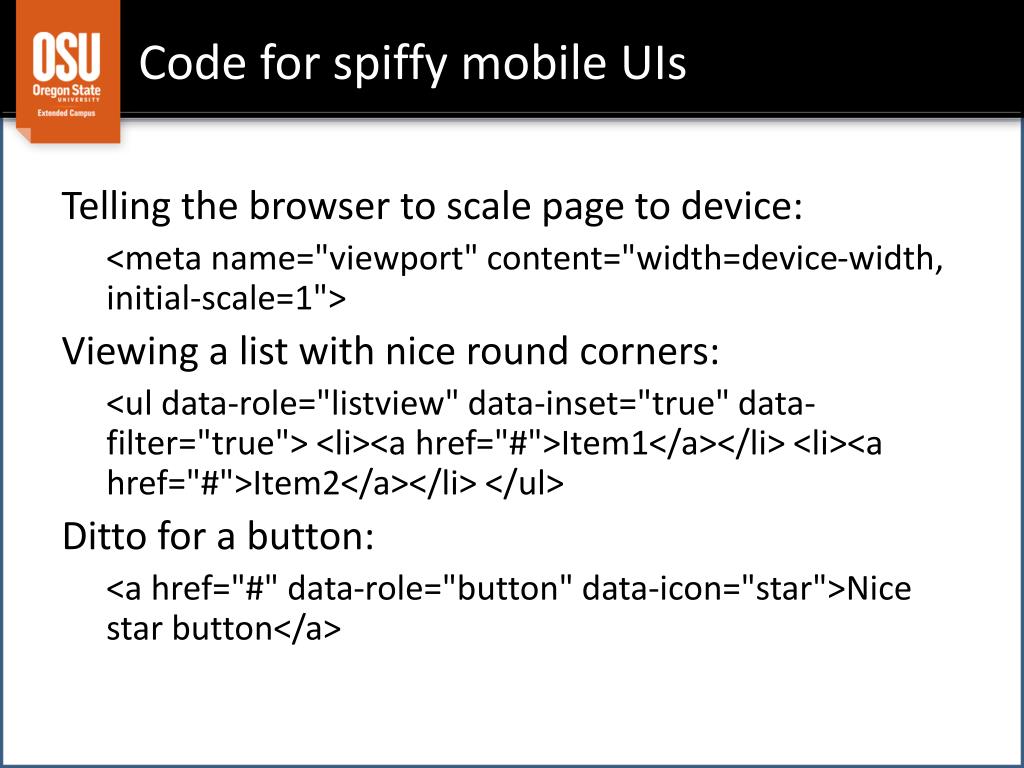 OSU
Oregon State
UNIVERSITY
Extended Campus

Code for spiffy mobile UIs

Telling the browser to scale page to device:

<meta name="viewport" content="width=device-width, initial-scale=1">

Viewing a list with nice round corners:

<ul data-role="listview" data-inset="true" data-filter="true"> <li><a href="#">Item1</a></li> <li><a href="#">Item2</a></li> </ul>

Ditto for a button:

<a href="#" data-role="button" data-icon="star">Nice star button</a>